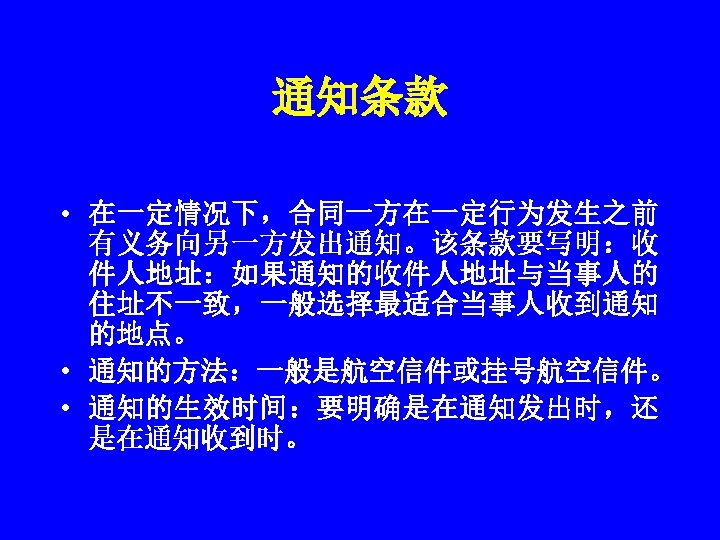 通知条款

• 在一定情况下，合同一方在一定行为发生之前有义务向另一方发出通知。该条款要写明：收件人地址：如果通知的收件人地址与当事人的住址不一致，一般选择最适合当事人收到通知的地点。

• 通知的方法：一般是航空信件或挂号航空信件。

• 通知的生效时间：要明确是在通知发出时，还是在通知收到时。